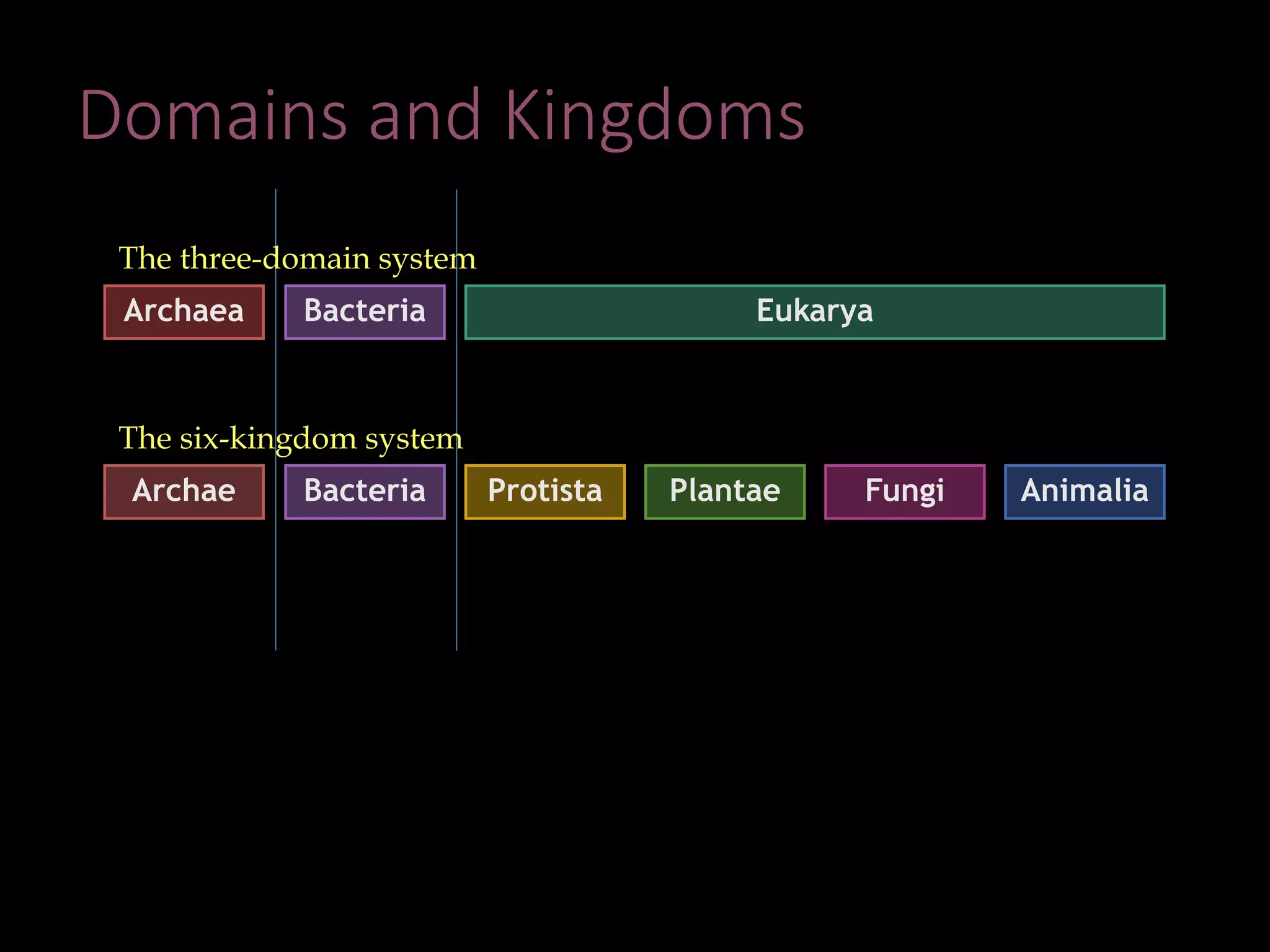 Domains and Kingdoms

The three-domain system

Archaea

Bacteria

Eukarya

The six-kingdom system

Archae

Bacteria

Protista

Plantae

Fungi

Animalia